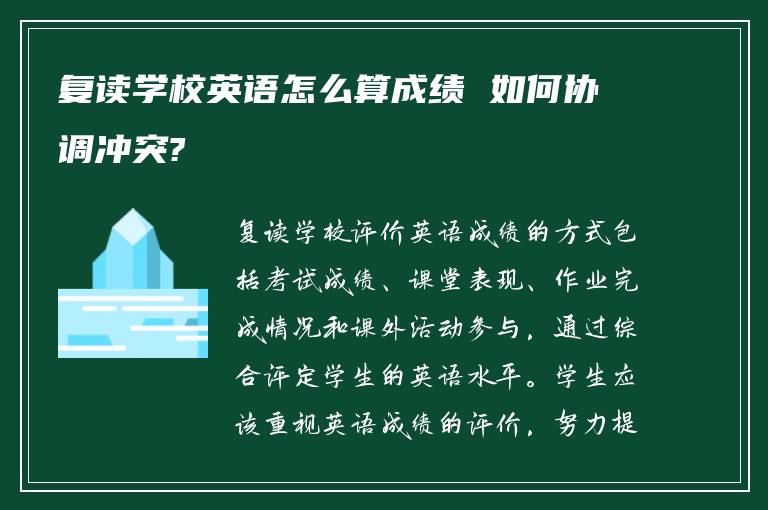 复读学校英语怎么算成绩 如何协调冲突?

复读学校评价英语成绩的方式包括考试成绩、课堂表现、作业完成情况和课外活动参与，通过综合评定学生的英语水平。学生应该重视英语成绩的评价，努力提